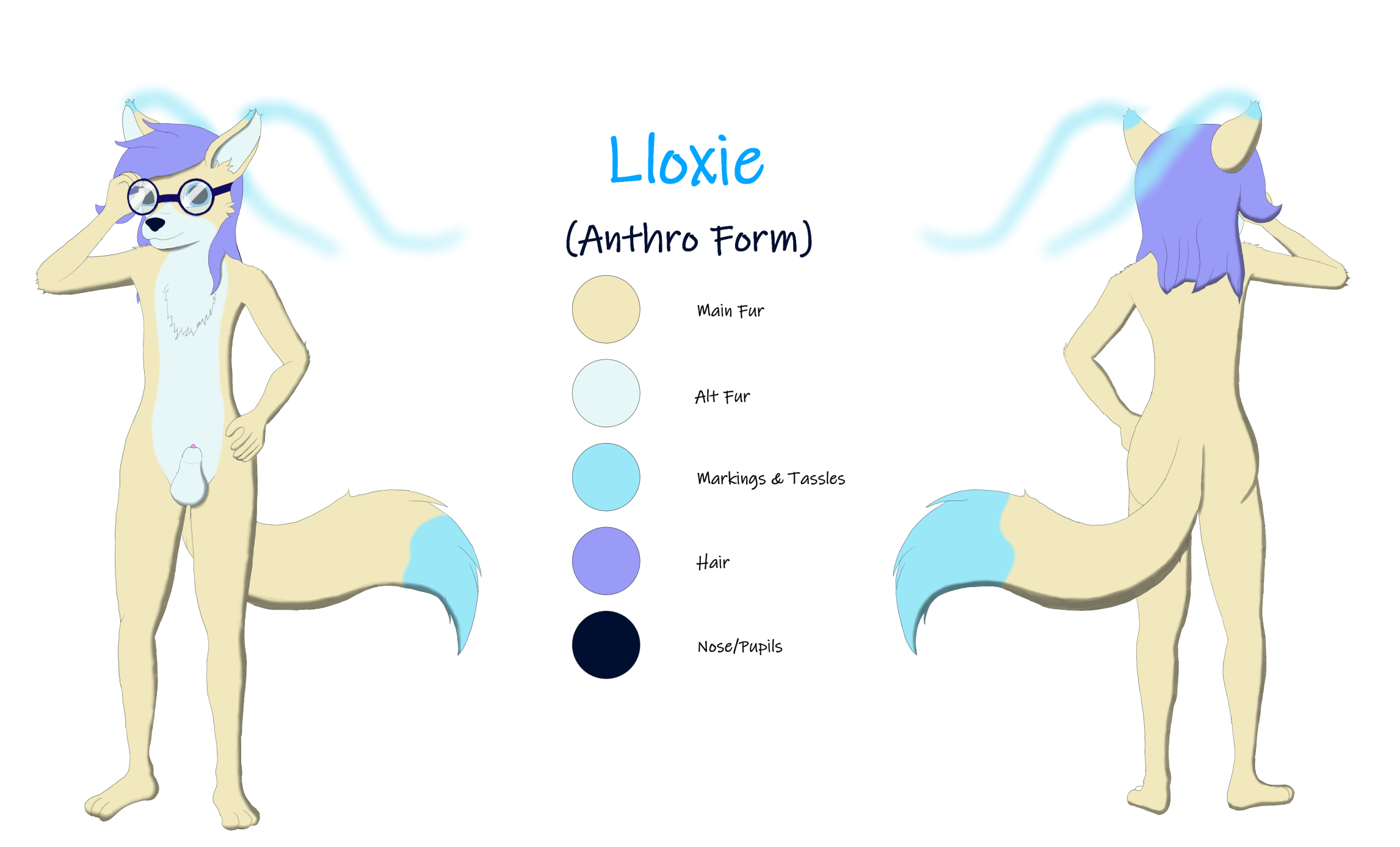 Lloxie

(Anthro Form)

Main Fur

Alt Fur

Markings & Tassles

Hair

Nose/Pupils